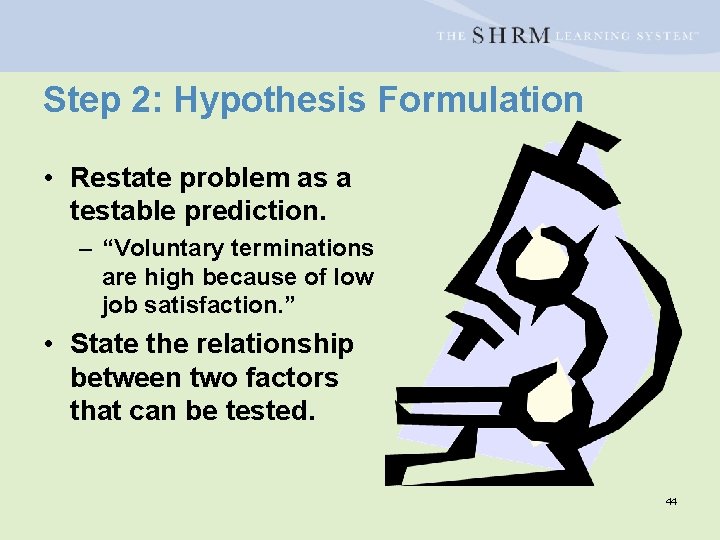 THE SHRM LEARNING SYSTEM™

Step 2: Hypothesis Formulation

• Restate problem as a testable prediction.
– “Voluntary terminations are high because of low job satisfaction.”

• State the relationship between two factors that can be tested.

44